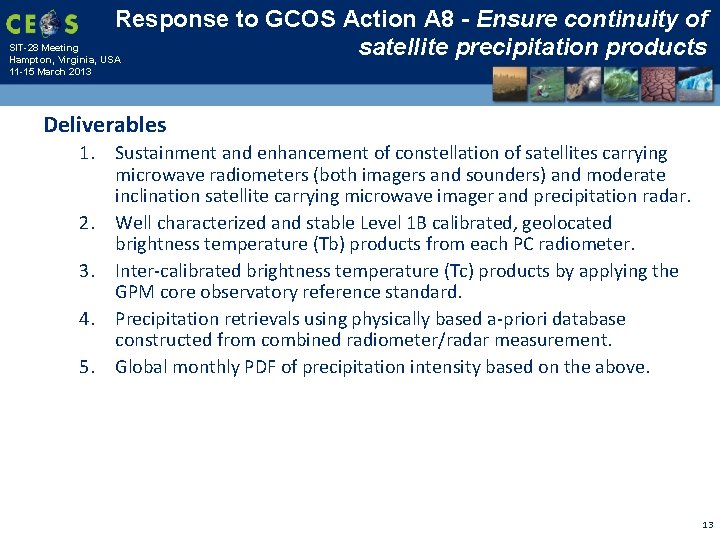 CEOS

SIT-28 Meeting
Hampton, Virginia, USA
11-15 March 2013

Response to GCOS Action A8 - Ensure continuity of satellite precipitation products

Deliverables

1. Sustainment and enhancement of constellation of satellites carrying microwave radiometers (both imagers and sounders) and moderate inclination satellite carrying microwave imager and precipitation radar.
2. Well characterized and stable Level 1B calibrated, geolocated brightness temperature (Tb) products from each PC radiometer.
3. Inter-calibrated brightness temperature (Tc) products by applying the GPM core observatory reference standard.
4. Precipitation retrievals using physically based a-priori database constructed from combined radiometer/radar measurement.
5. Global monthly PDF of precipitation intensity based on the above.

13